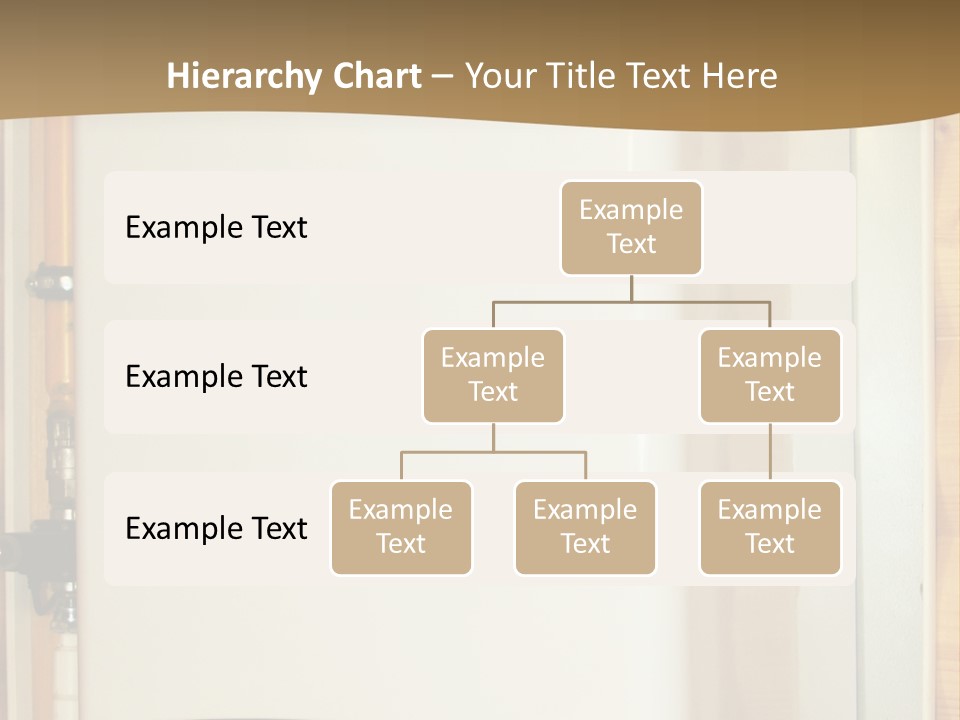 Hierarchy Chart – Your Title Text Here

Example Text

Example Text

Example Text

Example Text

Example Text

Example Text

Example Text

Example Text

Example Text